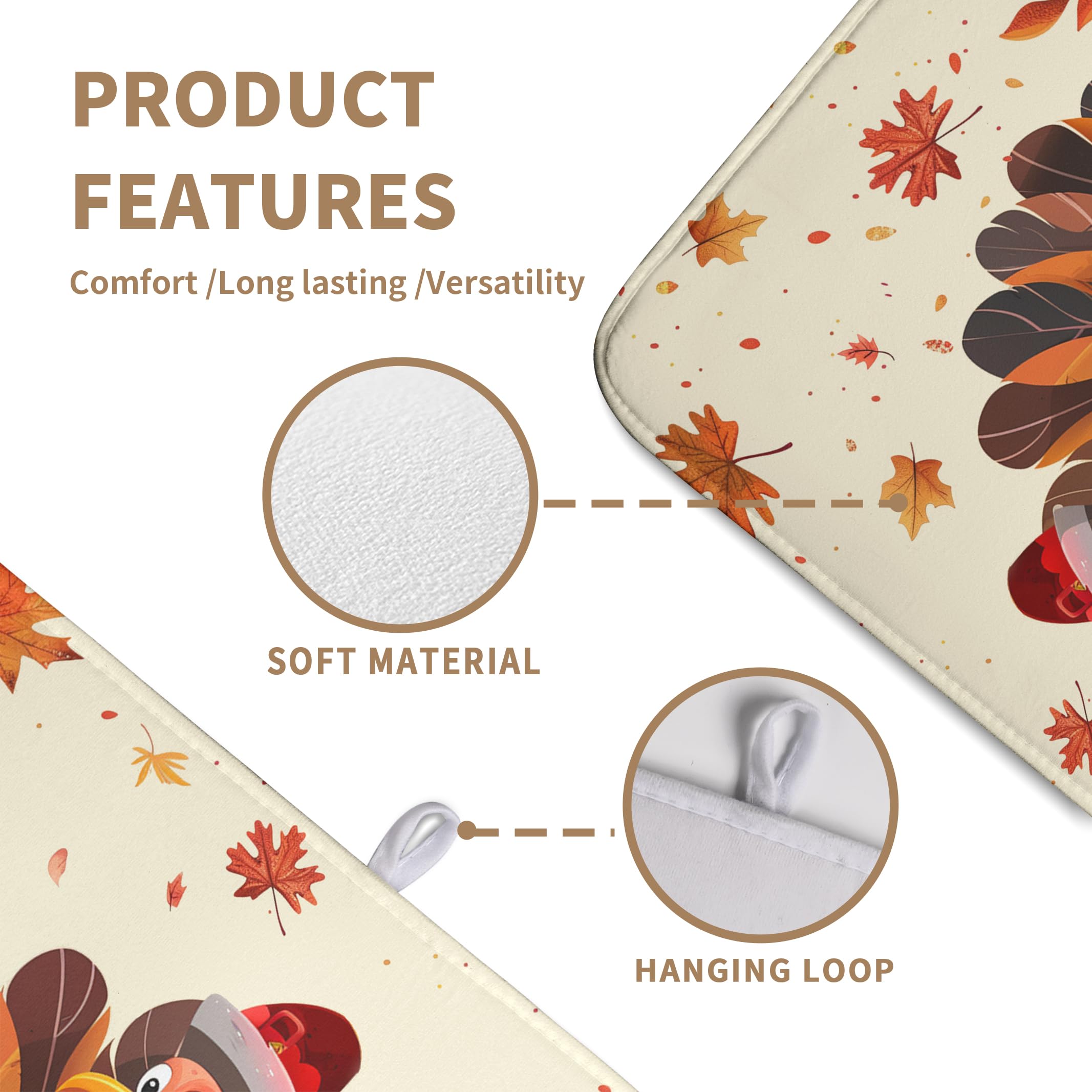 PRODUCT FEATURES

Comfort /Long lasting /Versatility

SOFT MATERIAL

HANGING LOOP